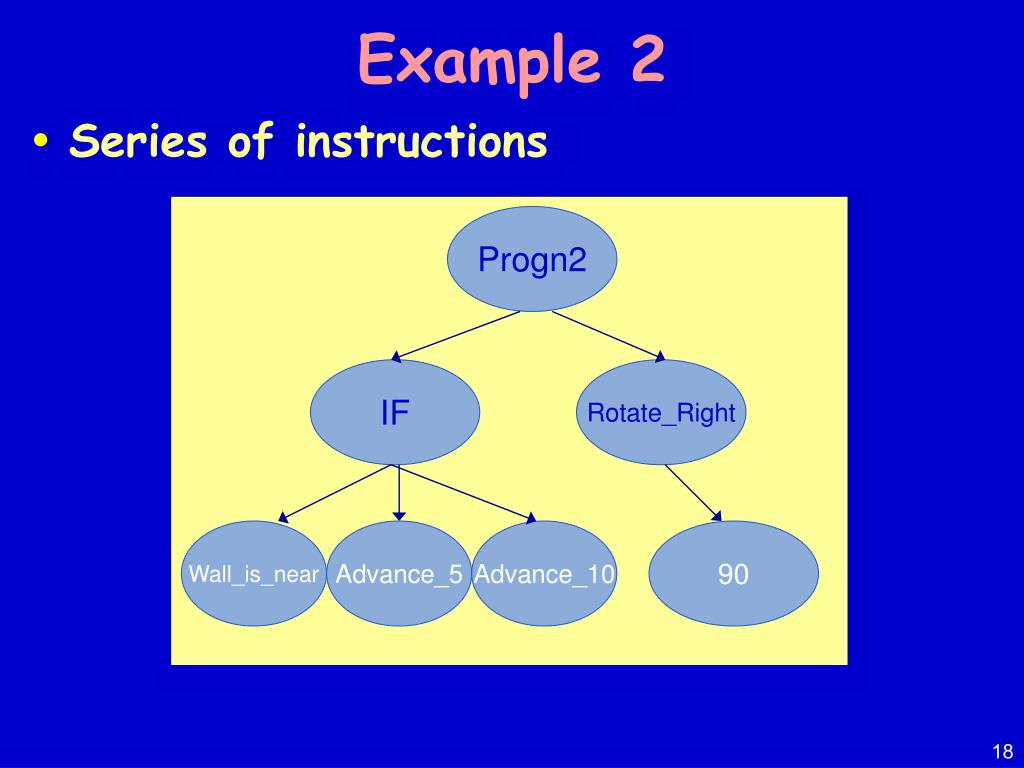 Example 2

• Series of instructions

Progn2

IF

Rotate_Right

Wall_is_near

Advance_5

Advance_10

90

18